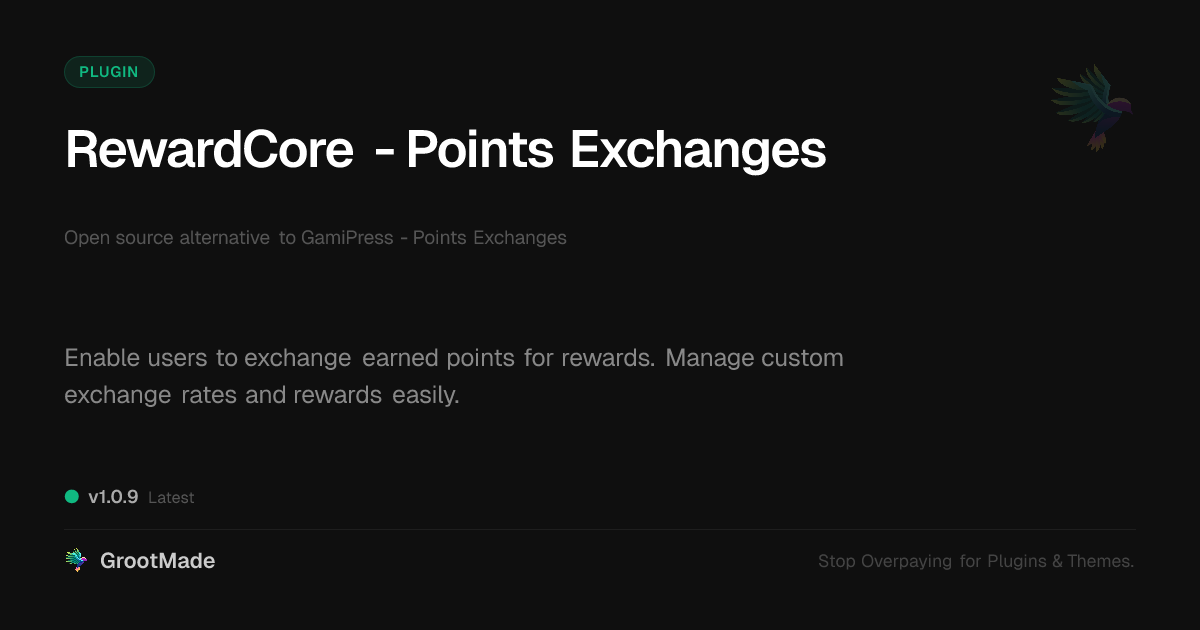 PLUGIN

RewardCore - Points Exchanges

Open source alternative to GamiPress - Points Exchanges

Enable users to exchange earned points for rewards. Manage custom exchange rates and rewards easily.

v1.0.9 Latest

GrootMade

Stop Overpaying for Plugins & Themes.